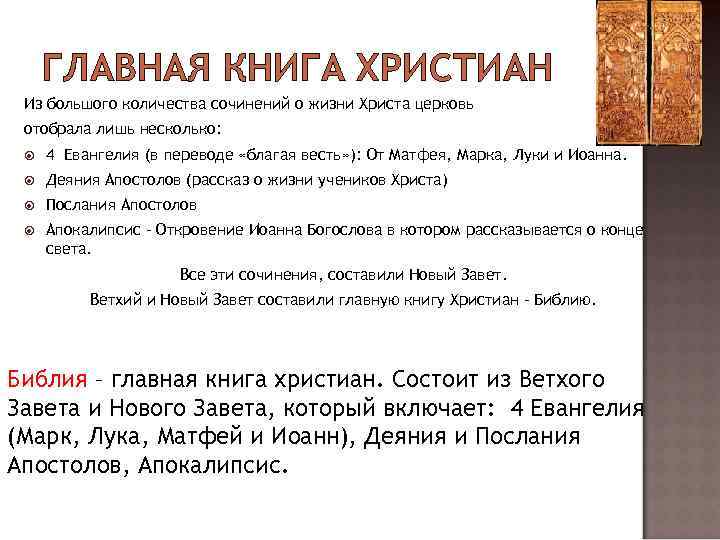 ГЛАВНАЯ КНИГА ХРИСТИАН

Из большого количества сочинений о жизни Христа церковь отобрала лишь несколько:

4 Евангелия (в переводе «благая весть»): От Матфея, Марка, Луки и Иоанна.

Деяния Апостолов (рассказ о жизни учеников Христа)

Послания Апостолов

Апокалипсис - Откровение Иоанна Богослова в котором рассказывается о конце света.

Все эти сочинения, составили Новый Завет.

Ветхий и Новый Завет составили главную книгу Христиан - Библию.

Библия – главная книга христиан. Состоит из Ветхого Завета и Нового Завета, который включает: 4 Евангелия (Марк, Лука, Матфей и Иоанн), Деяния и Послания Апостолов, Апокалипсис.